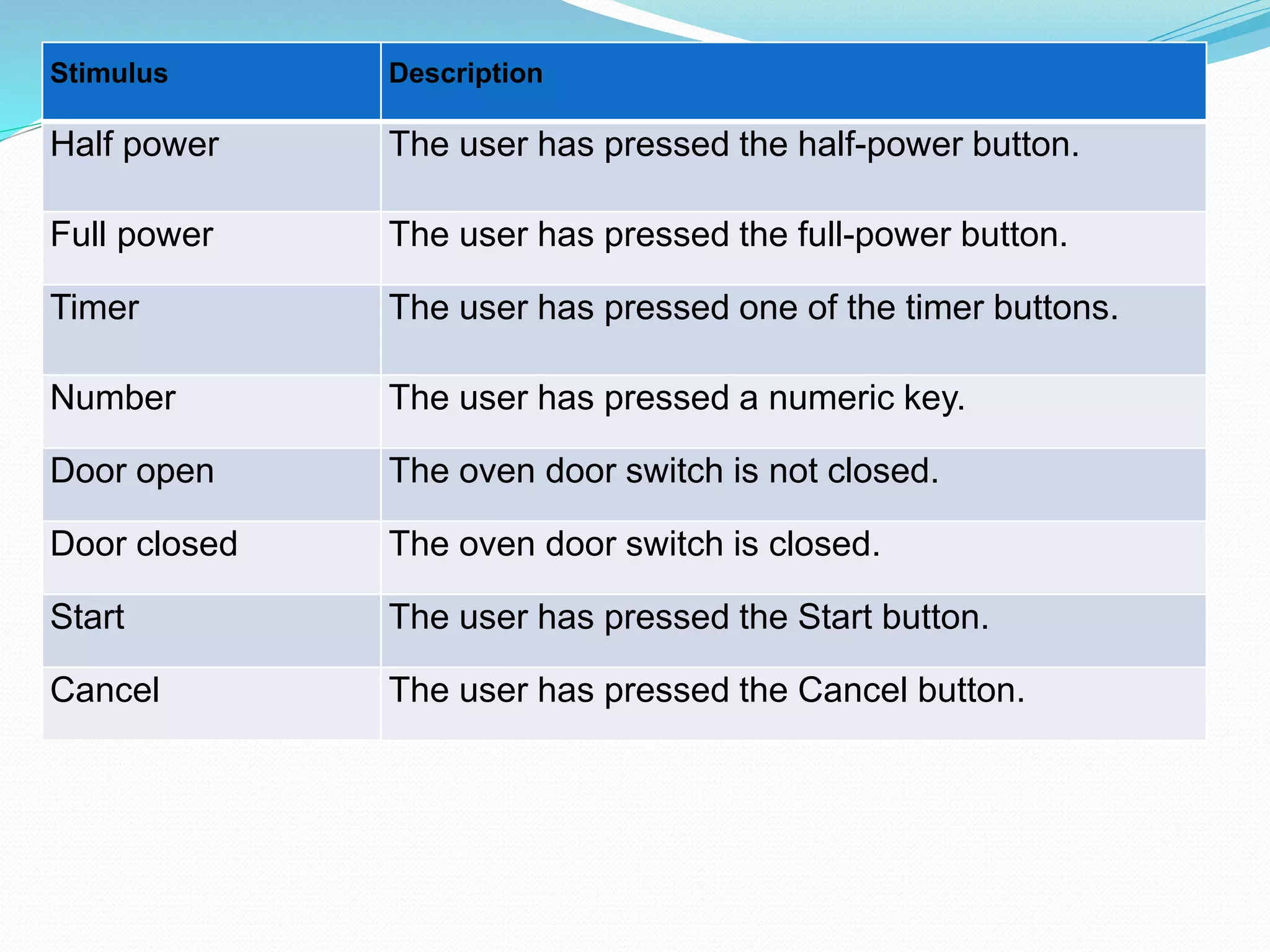 | Stimulus | Description |
|---|---|
| Half power | The user has pressed the half-power button. |
| Full power | The user has pressed the full-power button. |
| Timer | The user has pressed one of the timer buttons. |
| Number | The user has pressed a numeric key. |
| Door open | The oven door switch is not closed. |
| Door closed | The oven door switch is closed. |
| Start | The user has pressed the Start button. |
| Cancel | The user has pressed the Cancel button. |